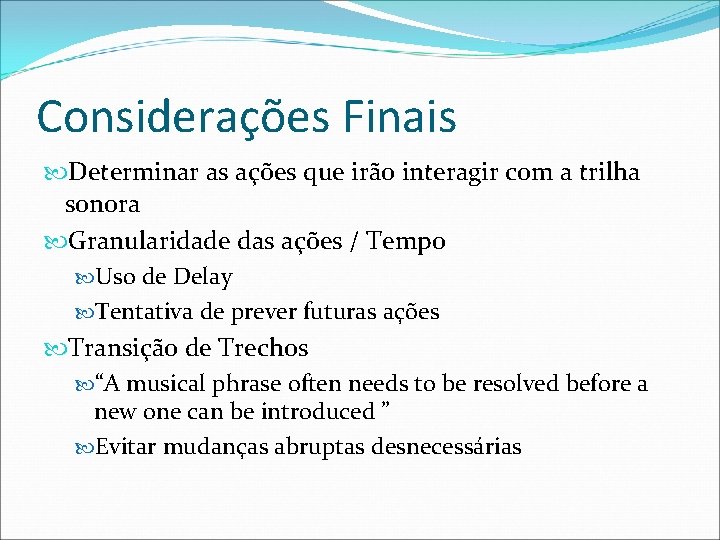 Considerações Finais

Determinar as ações que irão interagir com a trilha sonora

Granularidade das ações / Tempo

Uso de Delay

Tentativa de prever futuras ações

Transição de Trechos

“A musical phrase often needs to be resolved before a new one can be introduced ”

Evitar mudanças abruptas desnecessárias